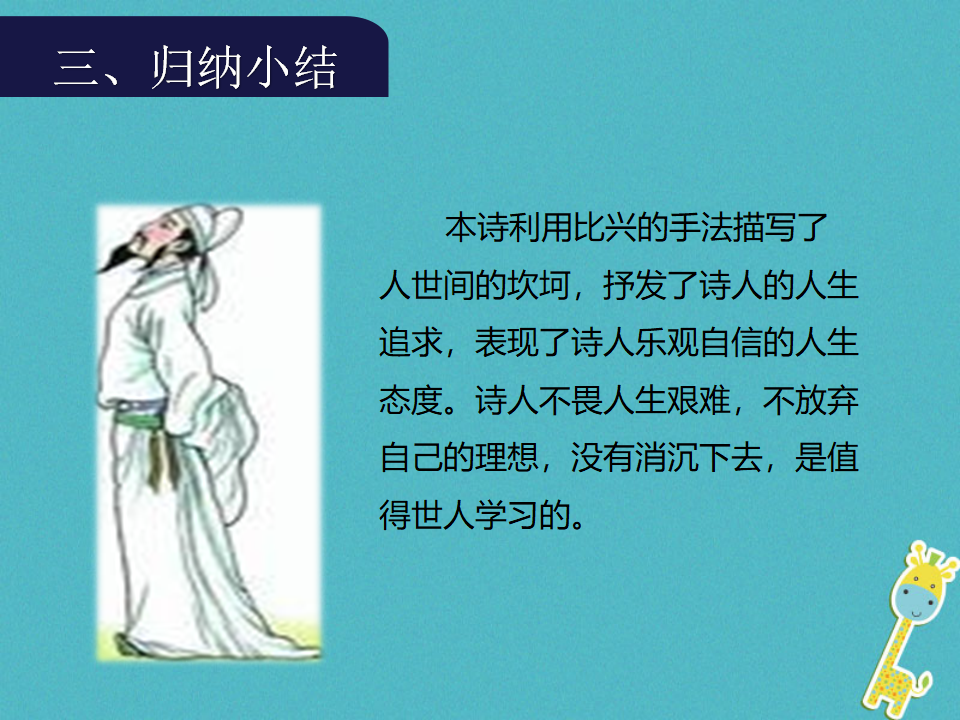 三、归纳小结

本诗利用比兴的手法描写了人世间的坎坷，抒发了诗人的人生追求，表现了诗人乐观自信的人生态度。诗人不畏人生艰难，不放弃自己的理想，没有消沉下去，是值得世人学习的。